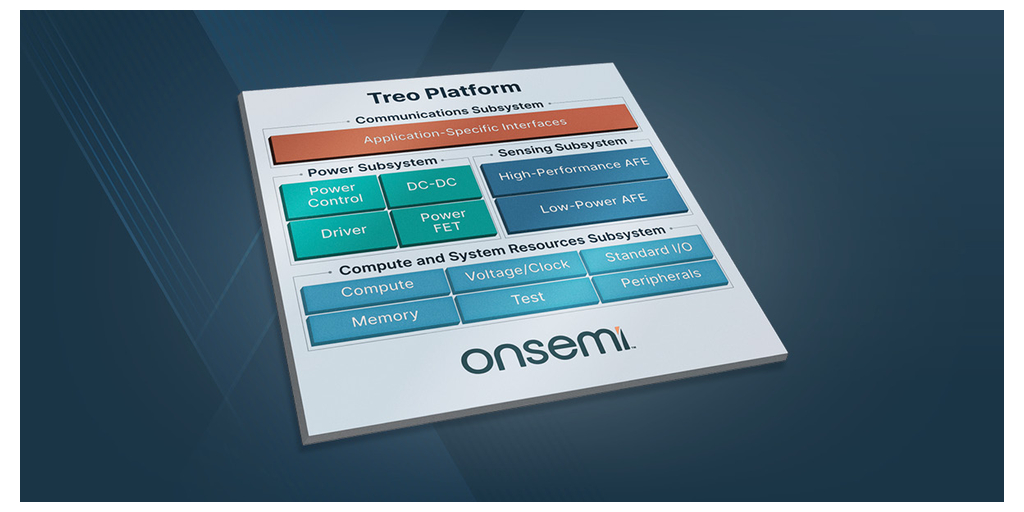 Treo Platform

Communications Subsystem

Application-Specific Interfaces

Power Subsystem

Power Control

DC-DC

Driver

Power FET

Sensing Subsystem

High-Performance AFE

Low-Power AFE

Compute and System Resources Subsystem

Compute

Voltage/Clock

Standard I/O

Memory

Test

Peripherals

onsemi